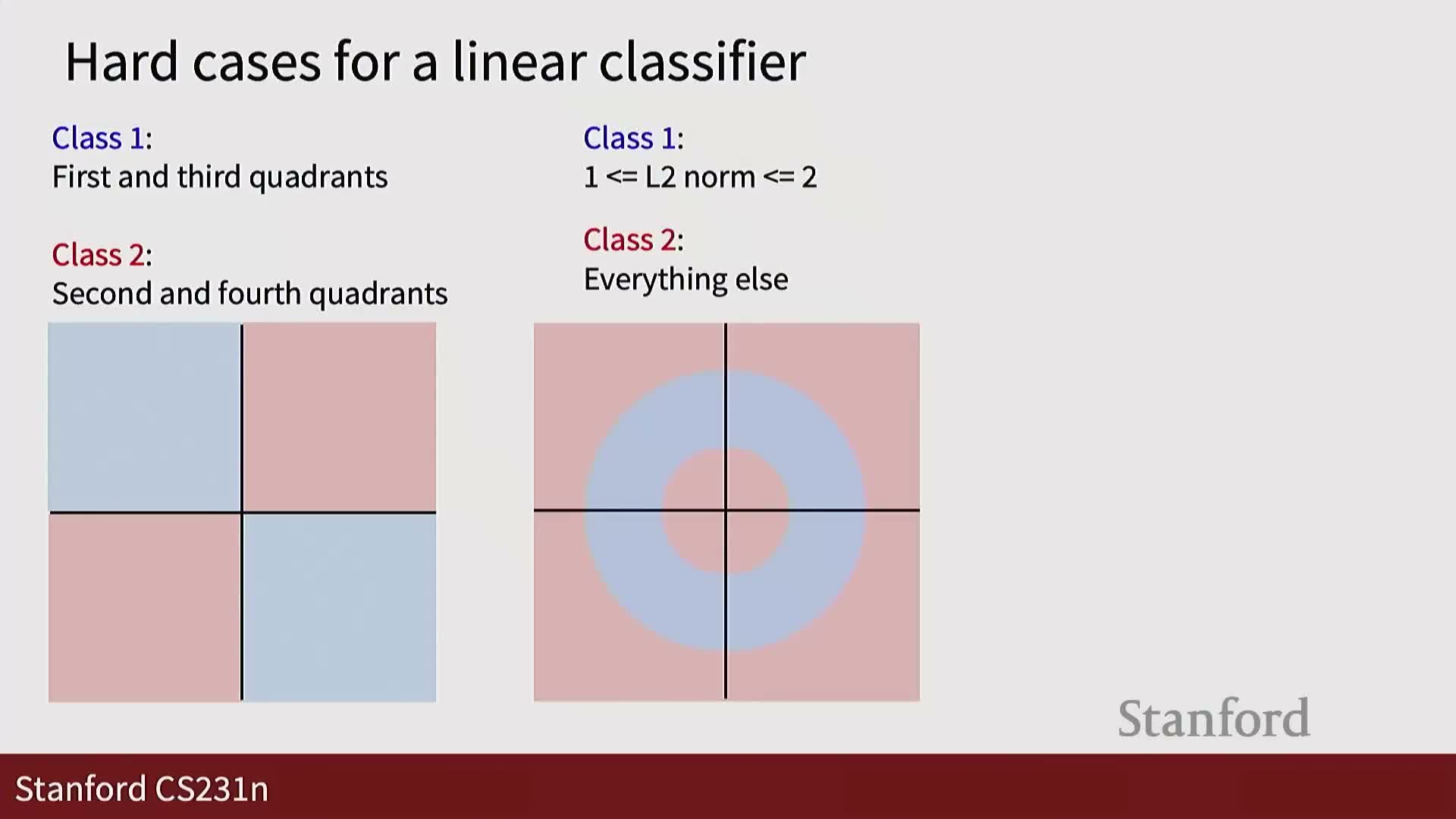 Hard cases for a linear classifier

Class 1:
First and third quadrants

Class 2:
Second and fourth quadrants

Class 1:
1 <= L2 norm <= 2

Class 2:
Everything else

Stanford

Stanford CS231n